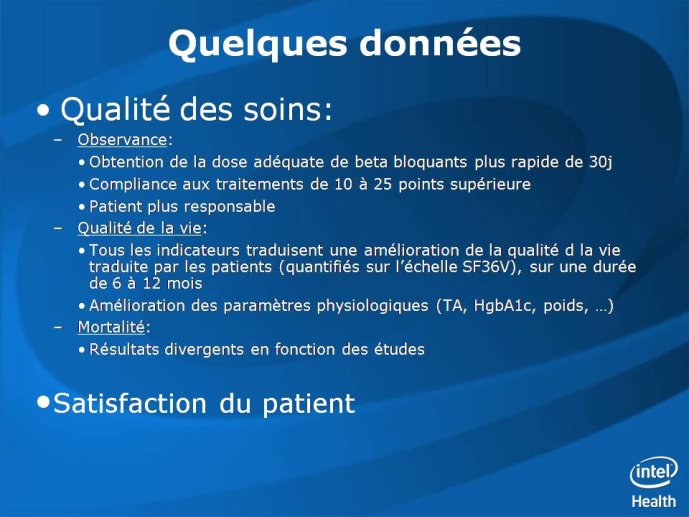 Quelques données

• Qualité des soins:

– Observance:

• Obtention de la dose adéquate de beta bloquants plus rapide de 30j

• Compliance aux traitements de 10 à 25 points supérieure

• Patient plus responsable

– Qualité de la vie:

• Tous les indicateurs traduisent une amélioration de la qualité d la vie traduite par les patients (quantifiés sur l'échelle SF36V), sur une durée de 6 à 12 mois

• Amélioration des paramètres physiologiques (TA, HgbA1c, poids, …)

– Mortalité:

• Résultats divergents en fonction des études

• Satisfaction du patient

intel
Health